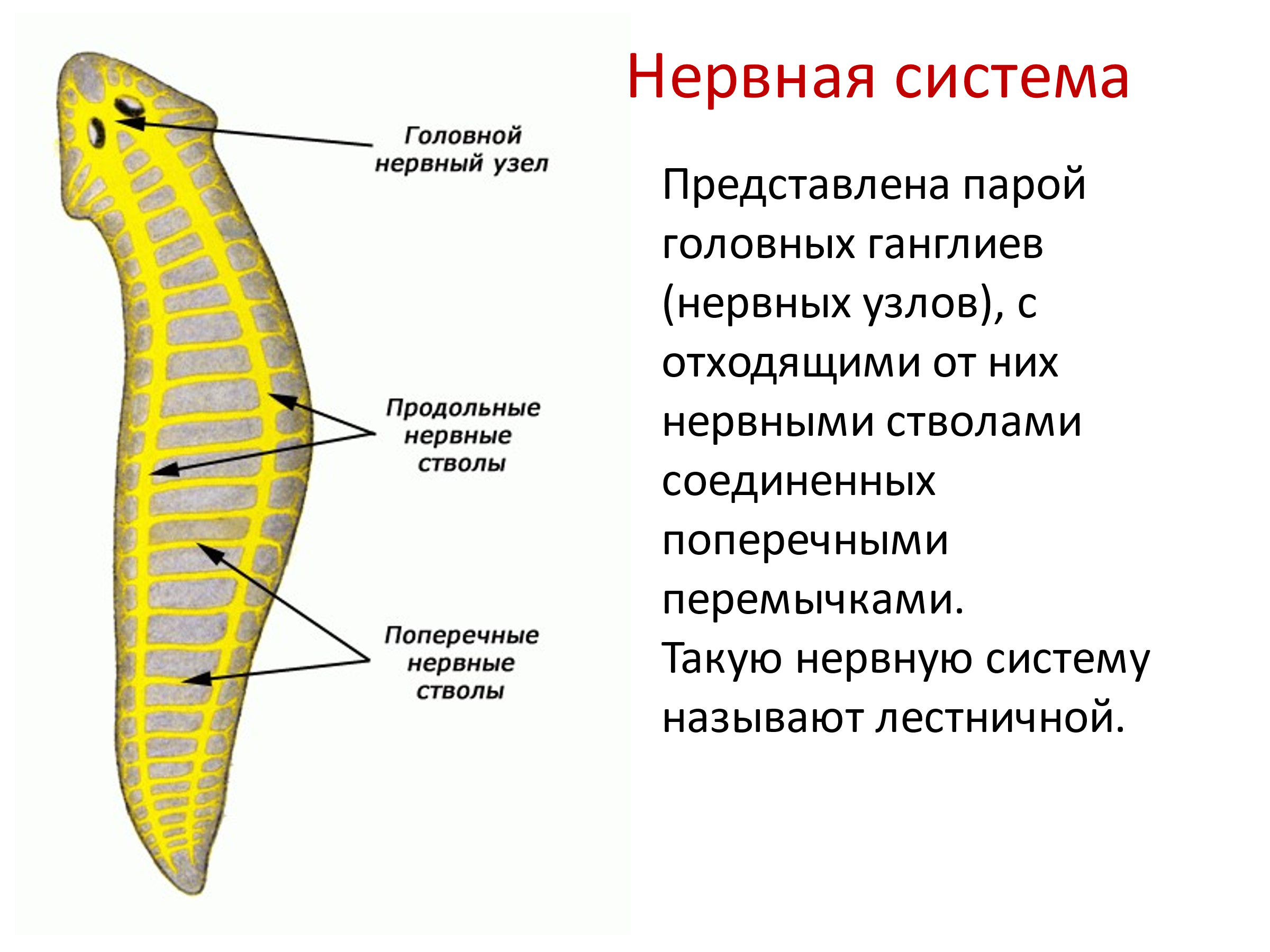 Нервная система

Головной нервный узел

Продольные нервные стволы

Поперечные нервные стволы

Представлена парой головных ганглиев (нервных узлов), с отходящими от них нервными стволами соединенных поперечными перемычками.
Такую нервную систему называют лестничной.